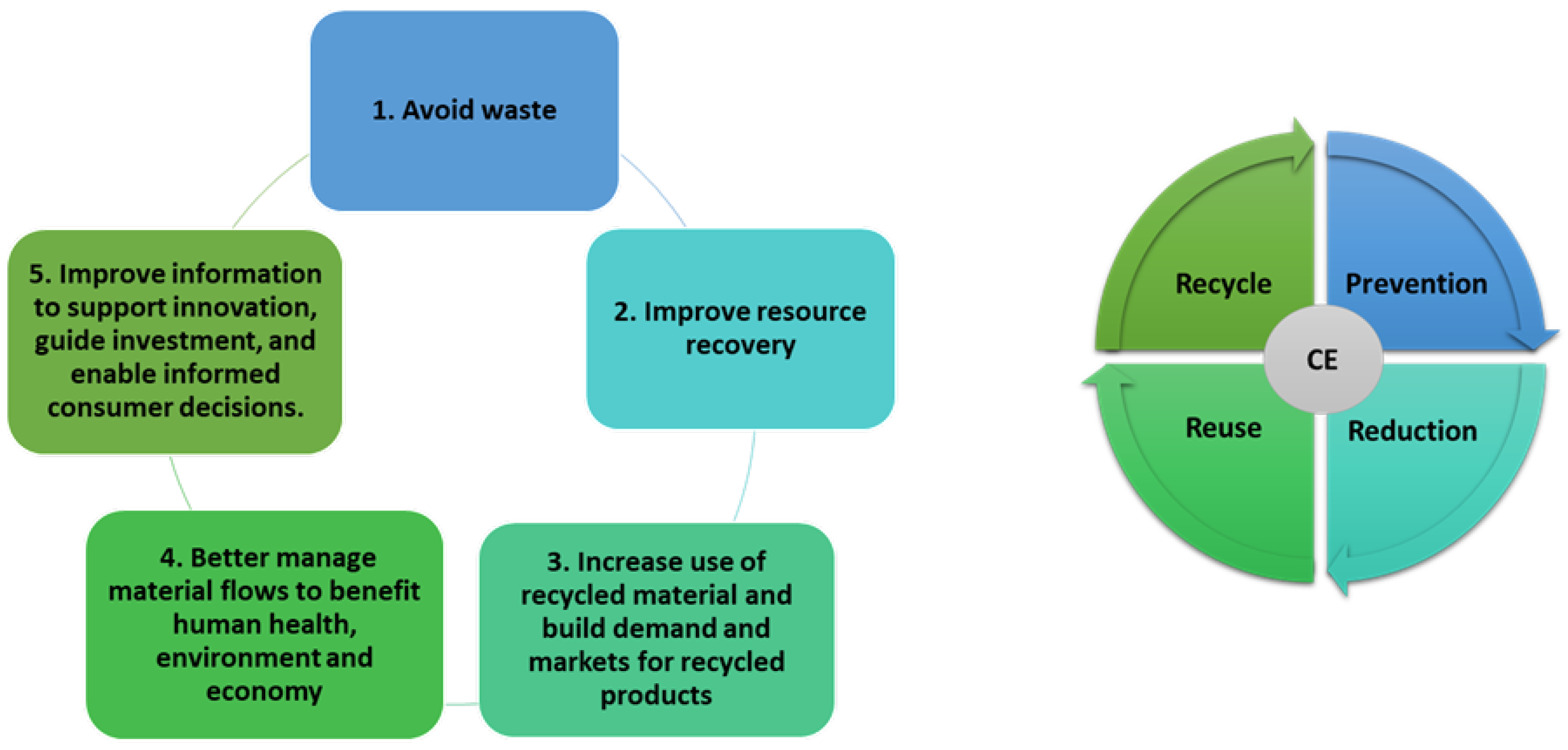 1. Avoid waste

2. Improve resource recovery

3. Increase use of recycled material and build demand and markets for recycled products

4. Better manage material flows to benefit human health, environment and economy

5. Improve information to support innovation, guide investment, and enable informed consumer decisions.

Recycle

Prevention

CE

Reuse

Reduction